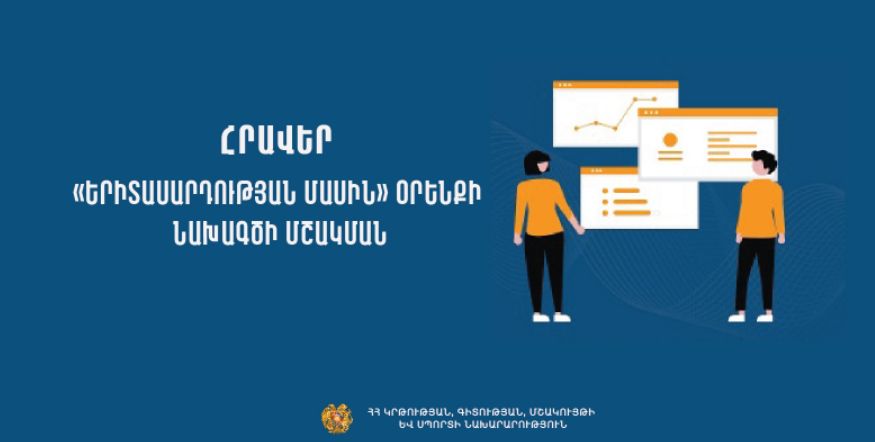 ՀՐԱՎԵՐ

«ԵՐԻՏԱՍԱՐԴՈՒԹՅԱՆ ՄԱՍԻՆ» ՕՐԵՆՔԻ ՆԱԽԱԳԾԻ ՄՇԱԿՄԱՆ

ՀՀ ԿՐԹՈՒԹՅԱՆ, ԳԻՏՈՒԹՅԱՆ, ՄՇԱԿՈՒՅԹԻ ԵՎ ՍՊՈՐՏԻ ՆԱԽԱՐԱՐՈՒԹՅՈՒՆ